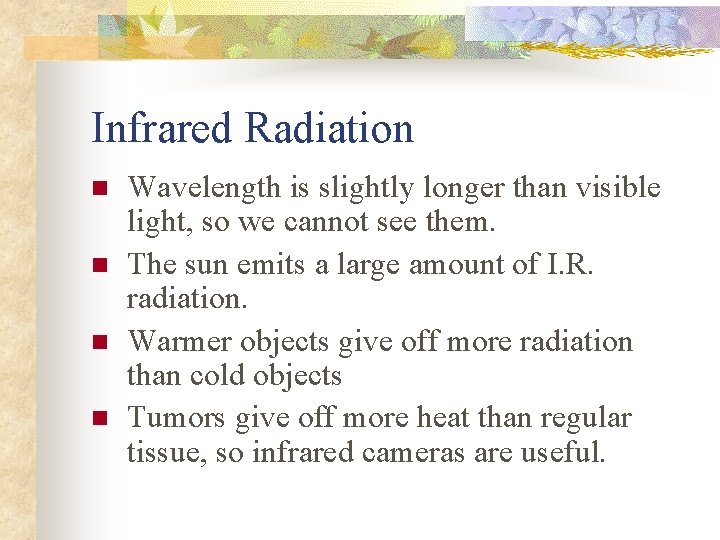 Infrared Radiation

- Wavelength is slightly longer than visible light, so we cannot see them.
- The sun emits a large amount of I.R. radiation.
- Warmer objects give off more radiation than cold objects
- Tumors give off more heat than regular tissue, so infrared cameras are useful.